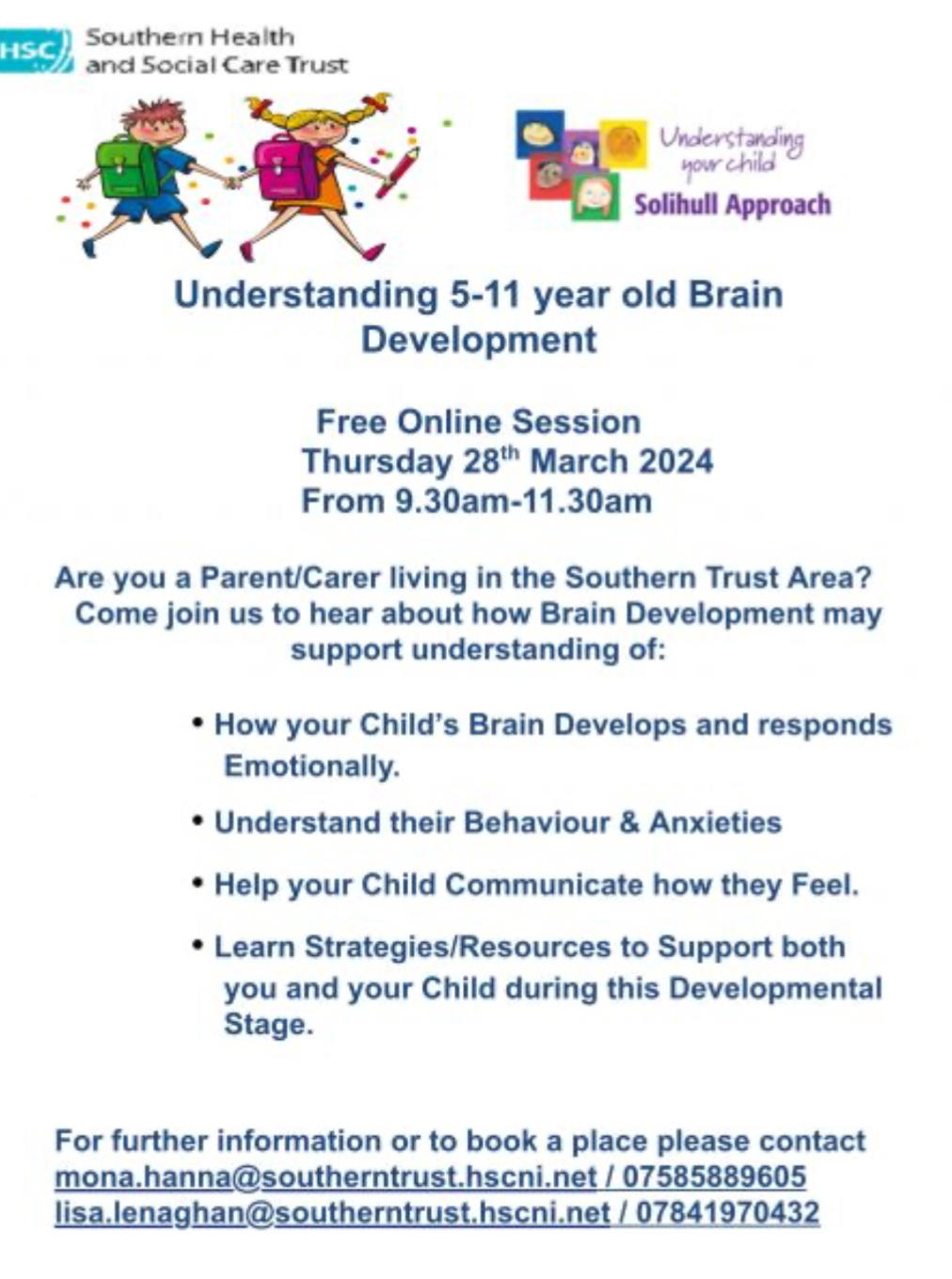 HSC Southern Health and Social Care Trust

Understanding your child
Solihull Approach

Understanding 5-11 year old Brain Development

Free Online Session
Thursday 28$^{th}$ March 2024
From 9.30am-11.30am

Are you a Parent/Carer living in the Southern Trust Area? Come join us to hear about how Brain Development may support understanding of:

• How your Child's Brain Develops and responds Emotionally.

• Understand their Behaviour & Anxieties

• Help your Child Communicate how they Feel.

• Learn Strategies/Resources to Support both you and your Child during this Developmental Stage.

For further information or to book a place please contact
mona.hanna@southerntrust.hscni.net / 07585889605
lisa.lenaghan@southerntrust.hscni.net / 07841970432